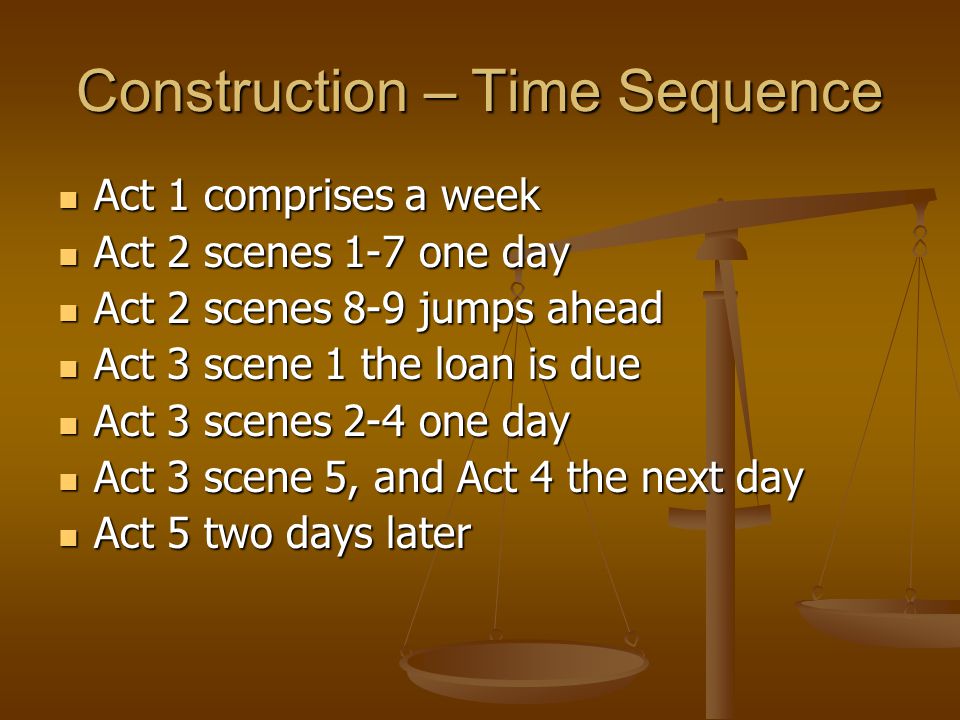 Construction – Time Sequence

- Act 1 comprises a week
- Act 2 scenes 1-7 one day
- Act 2 scenes 8-9 jumps ahead
- Act 3 scene 1 the loan is due
- Act 3 scenes 2-4 one day
- Act 3 scene 5, and Act 4 the next day
- Act 5 two days later